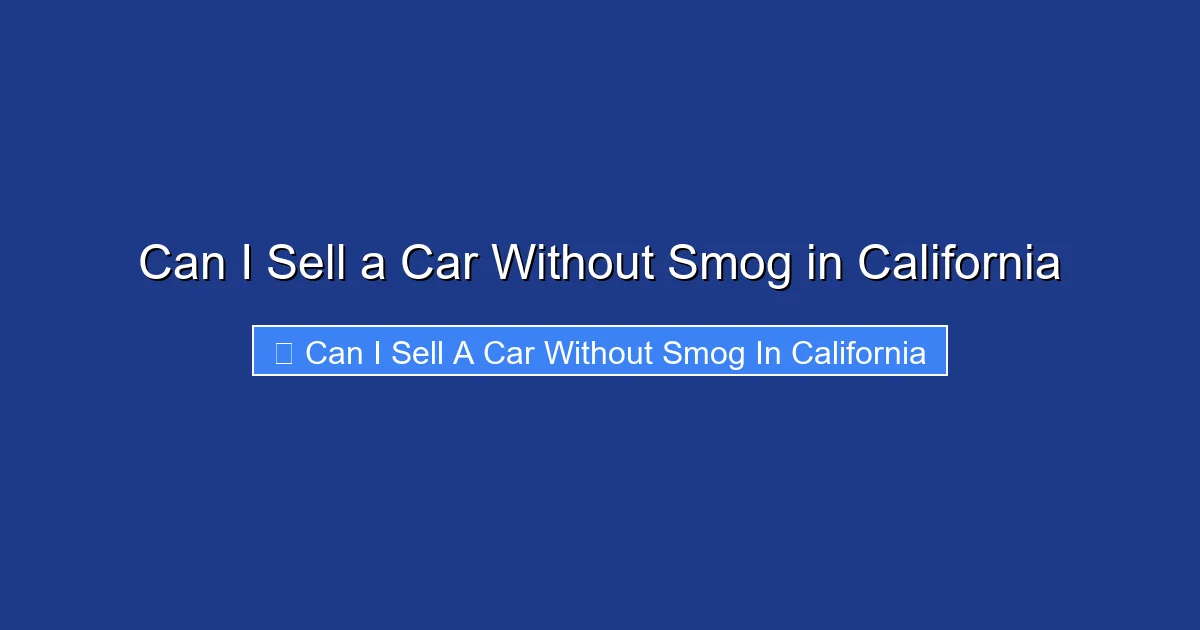 Can I Sell a Car Without Smog in California

Can I Sell A Car Without Smog In California